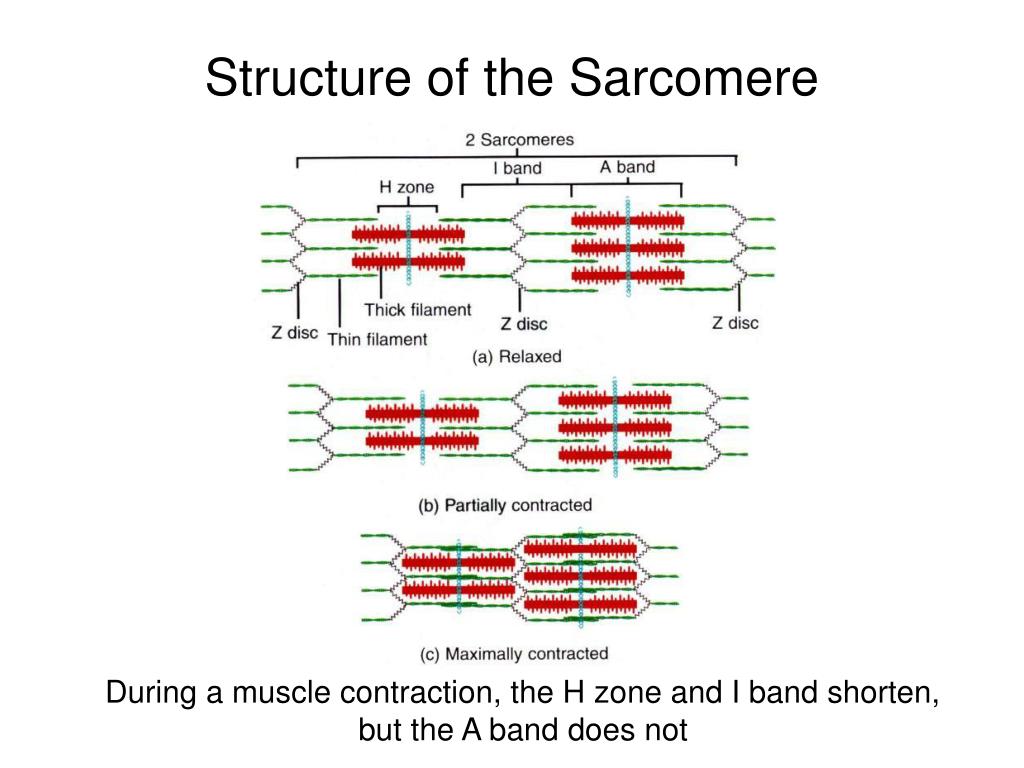 Structure of the Sarcomere

2 Sarcomeres

I band

A band

H zone

Thick filament

Z disc

Thin filament

Z disc

Z disc

(a) Relaxed

(b) Partially contracted

(c) Maximally contracted

During a muscle contraction, the H zone and I band shorten, but the A band does not